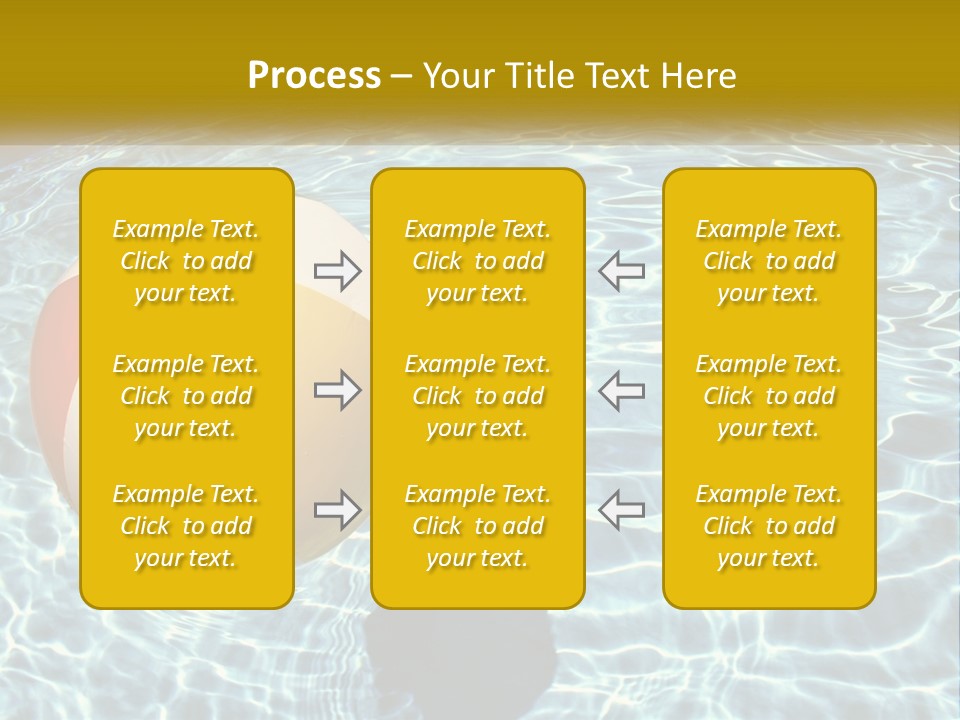 Process – Your Title Text Here

Example Text. Click to add your text.

Example Text. Click to add your text.

Example Text. Click to add your text.

Example Text. Click to add your text.

Example Text. Click to add your text.

Example Text. Click to add your text.

Example Text. Click to add your text.

Example Text. Click to add your text.

Example Text. Click to add your text.